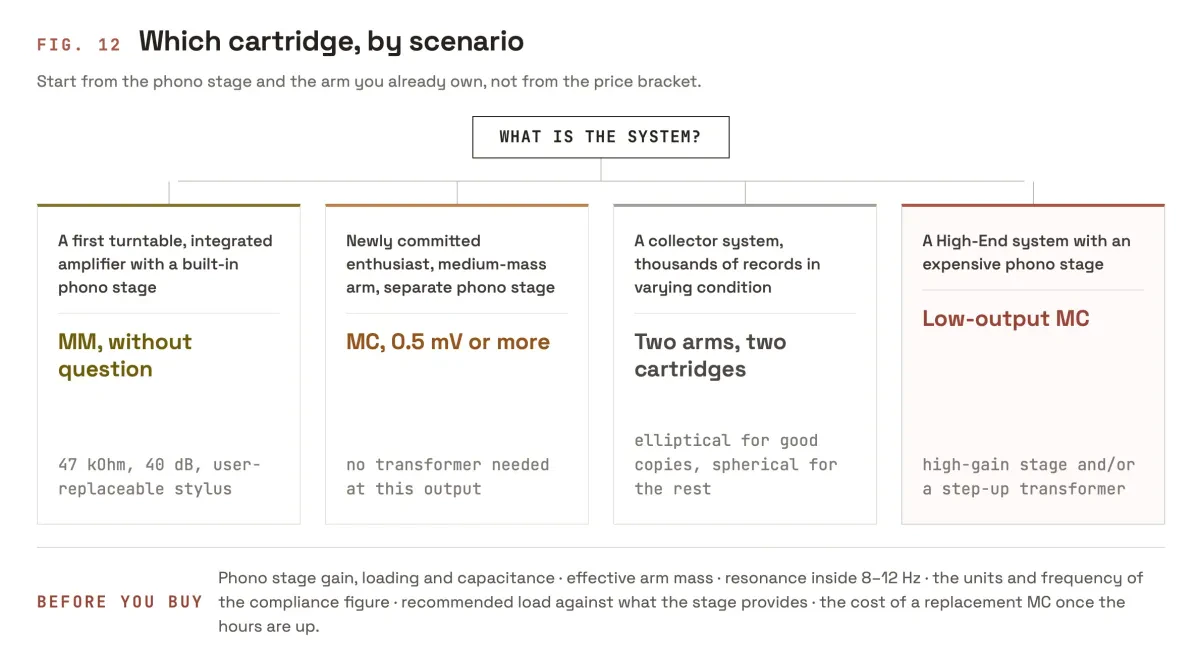 FIG. 12 Which cartridge, by scenario

Start from the phono stage and the arm you already own, not from the price bracket.

WHAT IS THE SYSTEM?

A first turntable, integrated amplifier with a built-in phono stage

MM, without question

47 kOhm, 40 dB, user-replaceable stylus

Newly committed enthusiast, medium-mass arm, separate phono stage

MC, 0.5 mV or more

no transformer needed at this output

A collector system, thousands of records in varying condition

Two arms, two cartridges

elliptical for good copies, spherical for the rest

A High-End system with an expensive phono stage

Low-output MC

high-gain stage and/or a step-up transformer

BEFORE YOU BUY

Phono stage gain, loading and capacitance · effective arm mass · resonance inside 8–12 Hz · the units and frequency of the compliance figure · recommended load against what the stage provides · the cost of a replacement MC once the hours are up.